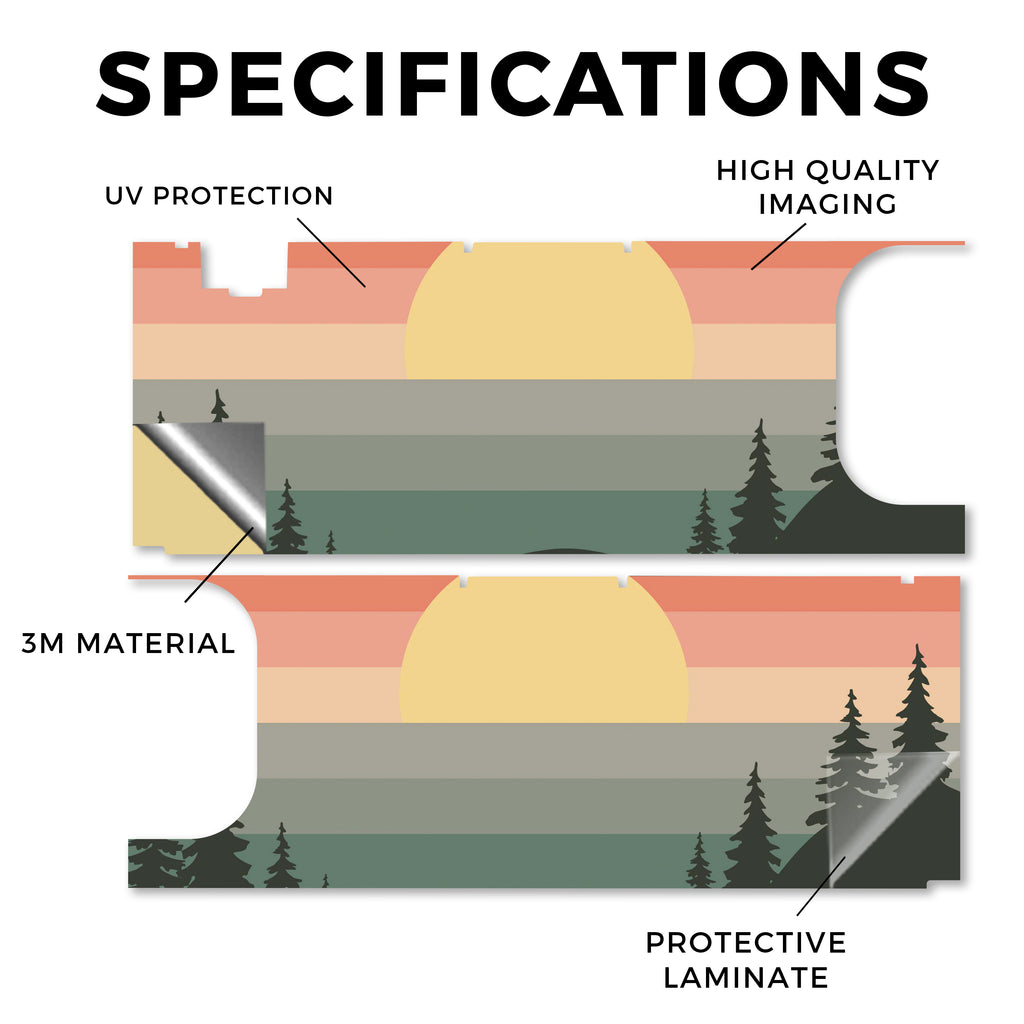 SPECIFICATIONS

UV PROTECTION

HIGH QUALITY IMAGING

3M MATERIAL

PROTECTIVE LAMINATE